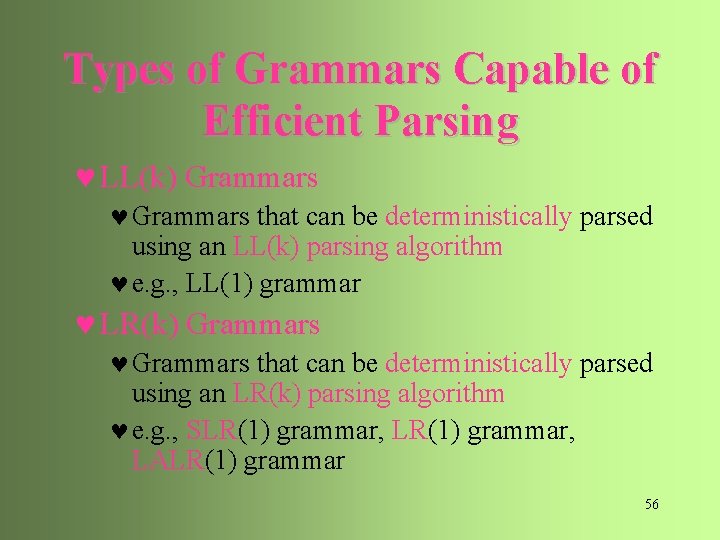 Types of Grammars Capable of Efficient Parsing

♥ LL(k) Grammars

♥ Grammars that can be deterministically parsed using an LL(k) parsing algorithm

♥ e.g., LL(1) grammar

♥ LR(k) Grammars

♥ Grammars that can be deterministically parsed using an LR(k) parsing algorithm

♥ e.g., SLR(1) grammar, LR(1) grammar, LALR(1) grammar

56